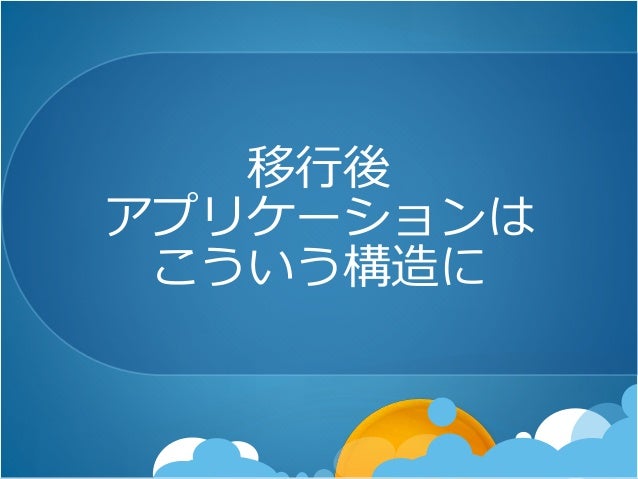 移行後
アプリケーションは
こういう構造に